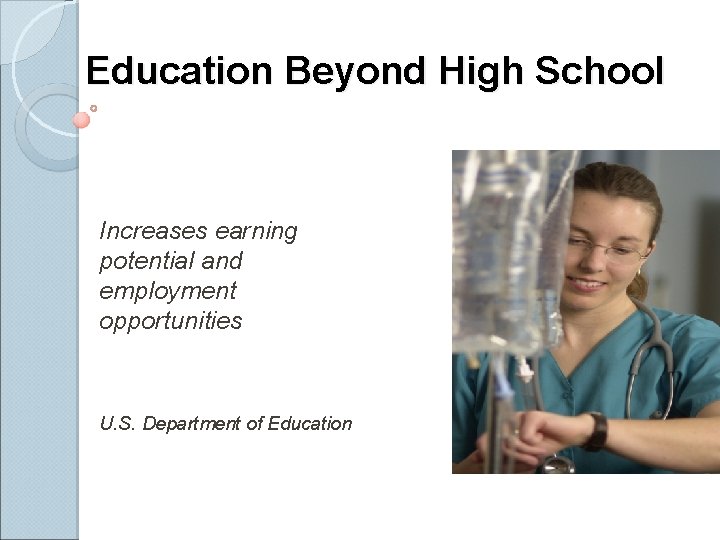 Education Beyond High School

Increases earning potential and employment opportunities

U.S. Department of Education